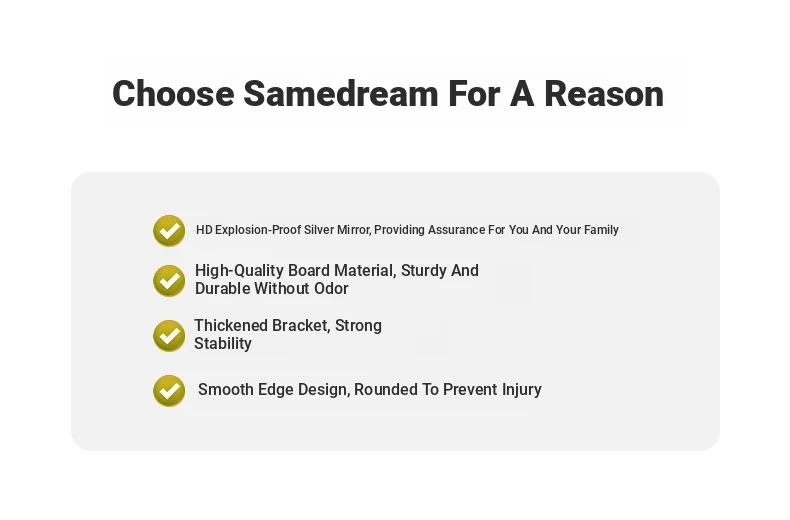 Choose Samedream For A Reason

HD Explosion-Proof Silver Mirror, Providing Assurance For You And Your Family

High-Quality Board Material, Sturdy And Durable Without Odor

Thickened Bracket, Strong Stability

Smooth Edge Design, Rounded To Prevent Injury